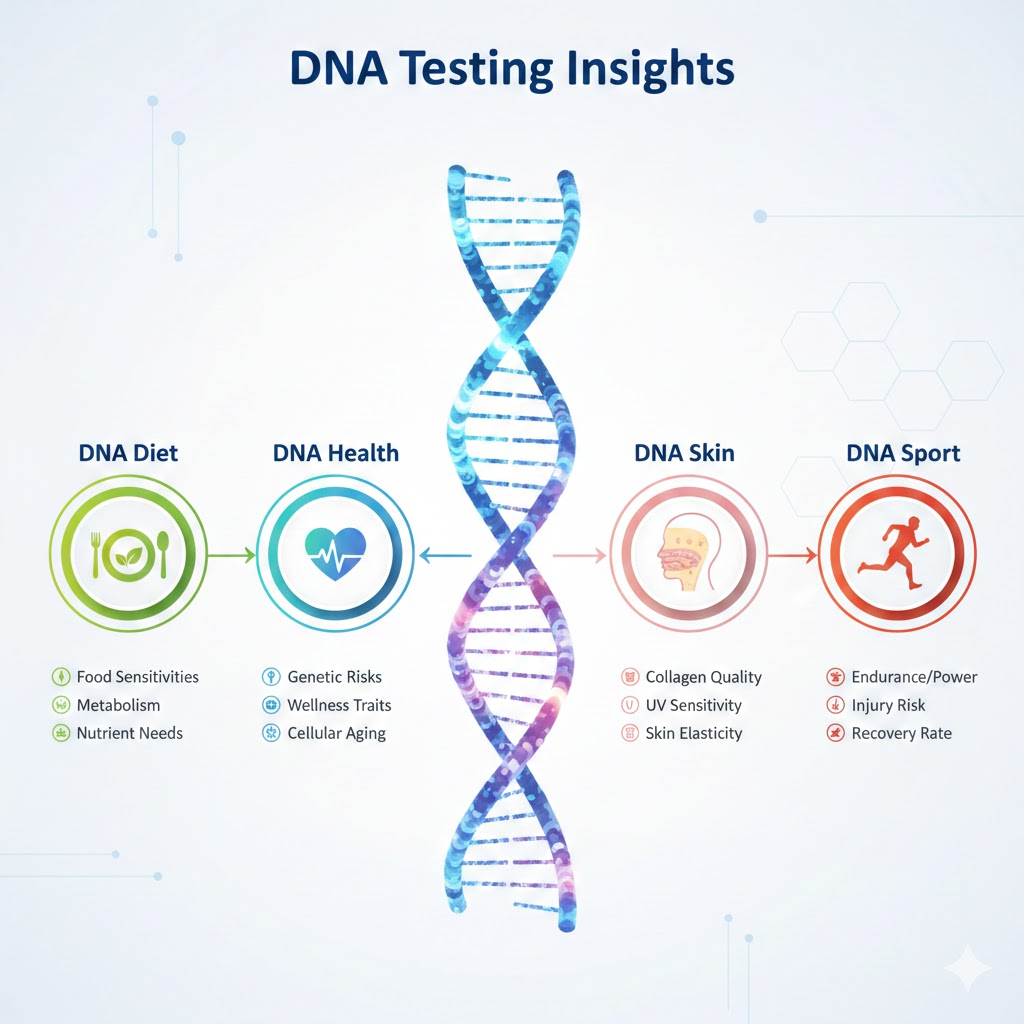 DNA Testing Insights

DNA Diet

Food Sensitivities
Metabolism
Nutrient Needs

DNA Health

Genetic Risks
Wellness Traits
Cellular Aging

DNA Skin

Collagen Quality
UV Sensitivity
Skin Elasticity

DNA Sport

Endurance/Power
Injury Risk
Recovery Rate